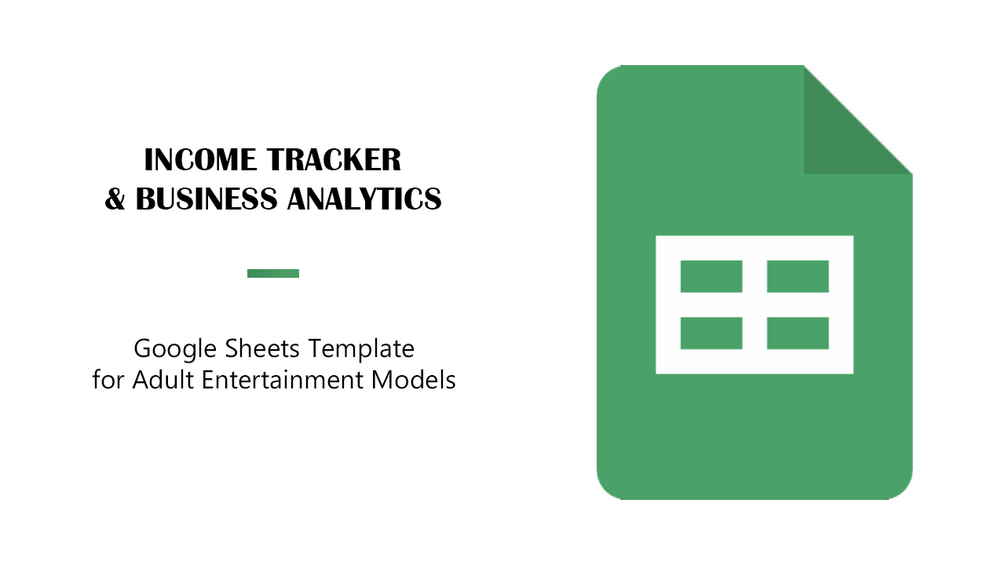 INCOME TRACKER
& BUSINESS ANALYTICS

Google Sheets Template
for Adult Entertainment Models